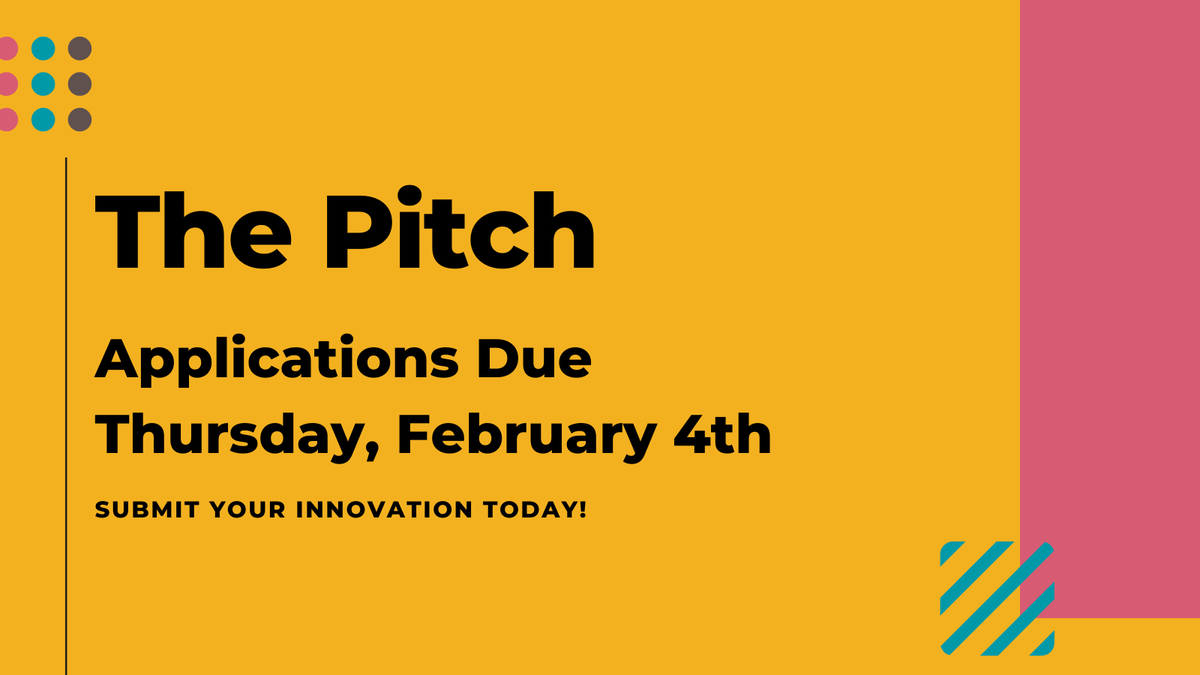 The Pitch

Applications Due
Thursday, February 4th

SUBMIT YOUR INNOVATION TODAY!